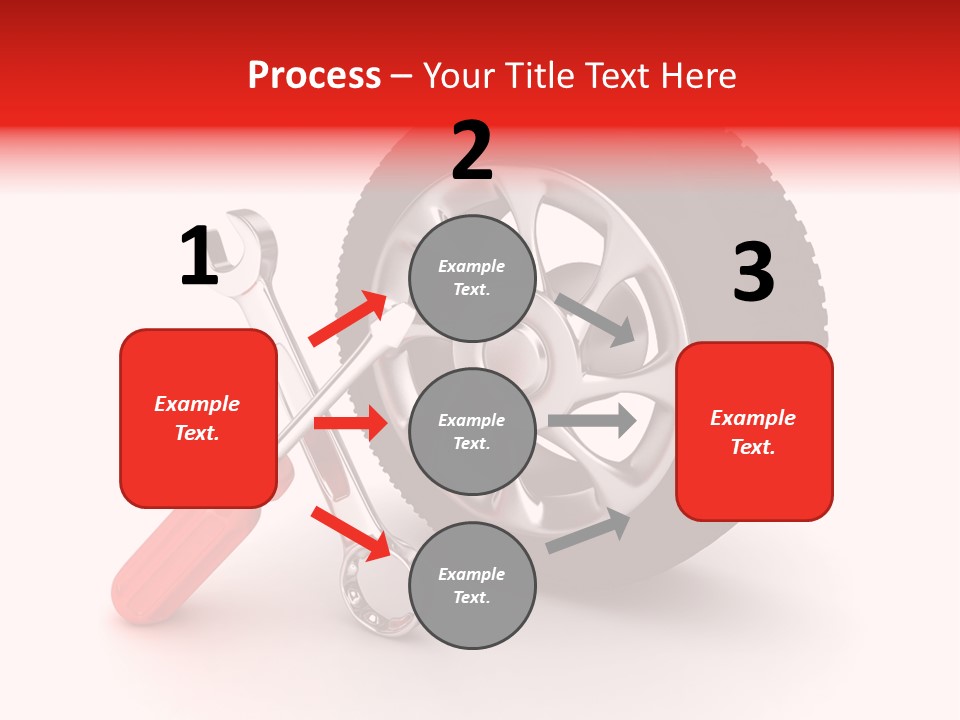 Process – Your Title Text Here

1

Example Text.

2

Example Text.

Example Text.

Example Text.

3

Example Text.